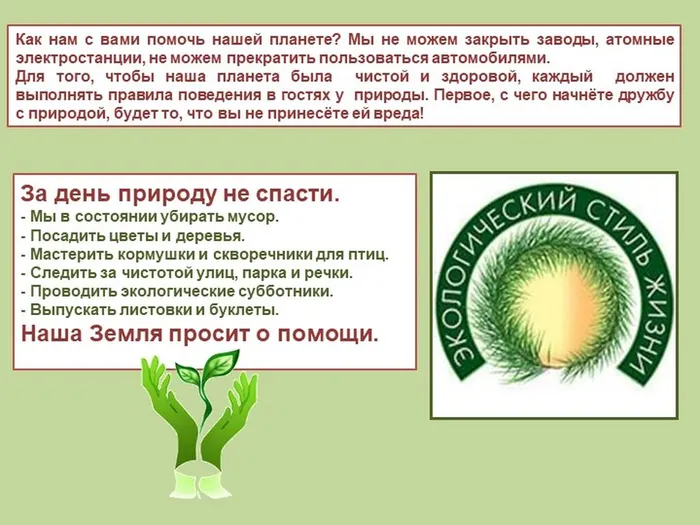 Как нам с вами помочь нашей планете? Мы не можем закрыть заводы, атомные электростанции, не можем прекратить пользоваться автомобилями.
Для того, чтобы наша планета была чистой и здоровой, каждый должен выполнять правила поведения в гостях у природы. Первое, с чего начнёте дружбу с природой, будет то, что вы не принесёте ей вреда!

За день природу не спасти.
- Мы в состоянии убирать мусор.
- Посадить цветы и деревья.
- Мастерить кормушки и скворечники для птиц.
- Следить за чистотой улиц, парка и речки.
- Проводить экологические субботники.
- Выпускать листовки и буклеты.
Наша Земля просит о помощи.

ЭКОЛОГИЧЕСКИЙ СТИЛЬ ЖИЗНИ